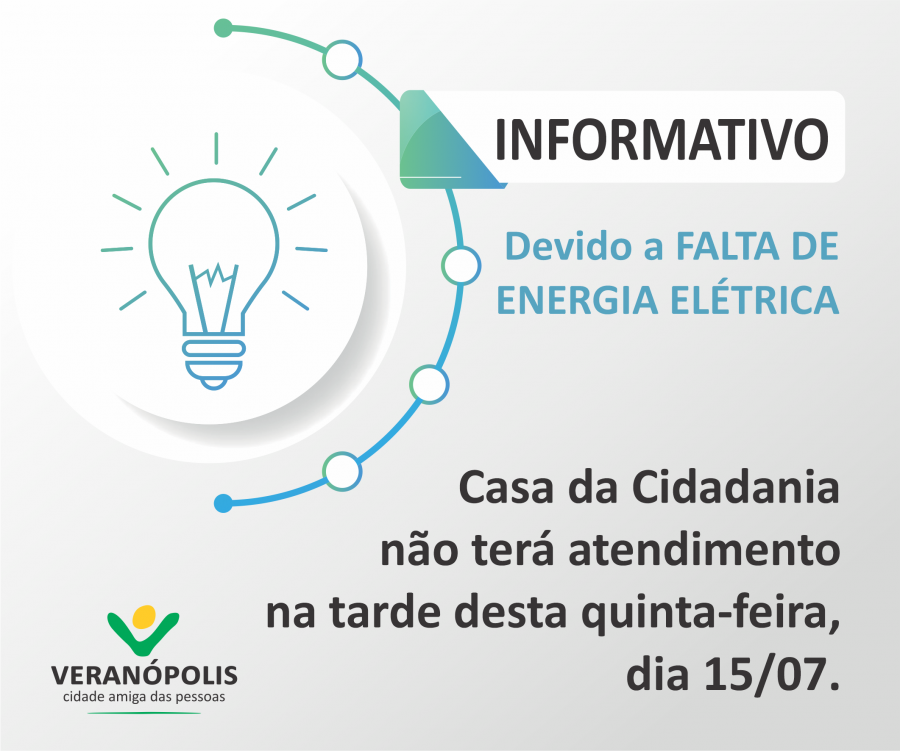 INFORMATIVO

Devido a FALTA DE ENERGIA ELÉTRICA

Casa da Cidadania não terá atendimento na tarde desta quinta-feira, dia 15/07.

VERANÓPOLIS
cidade amiga das pessoas